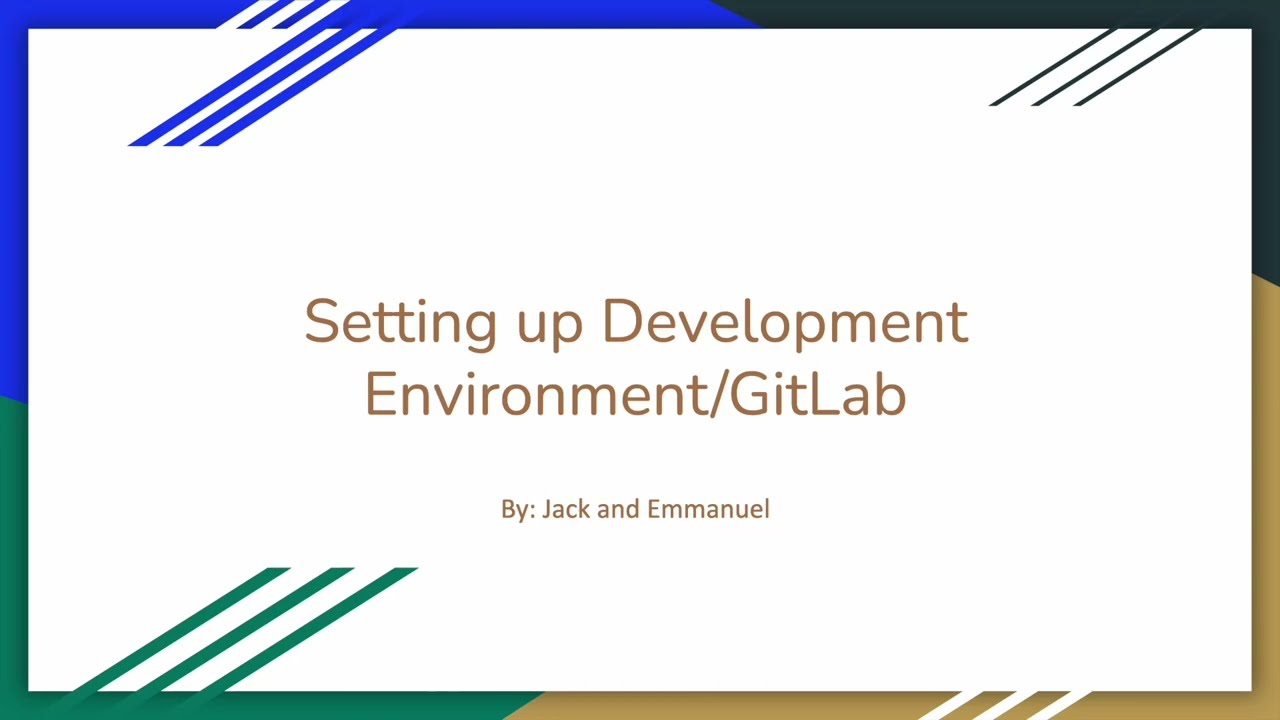 Setting up Development Environment/GitLab

By: Jack and Emmanuel